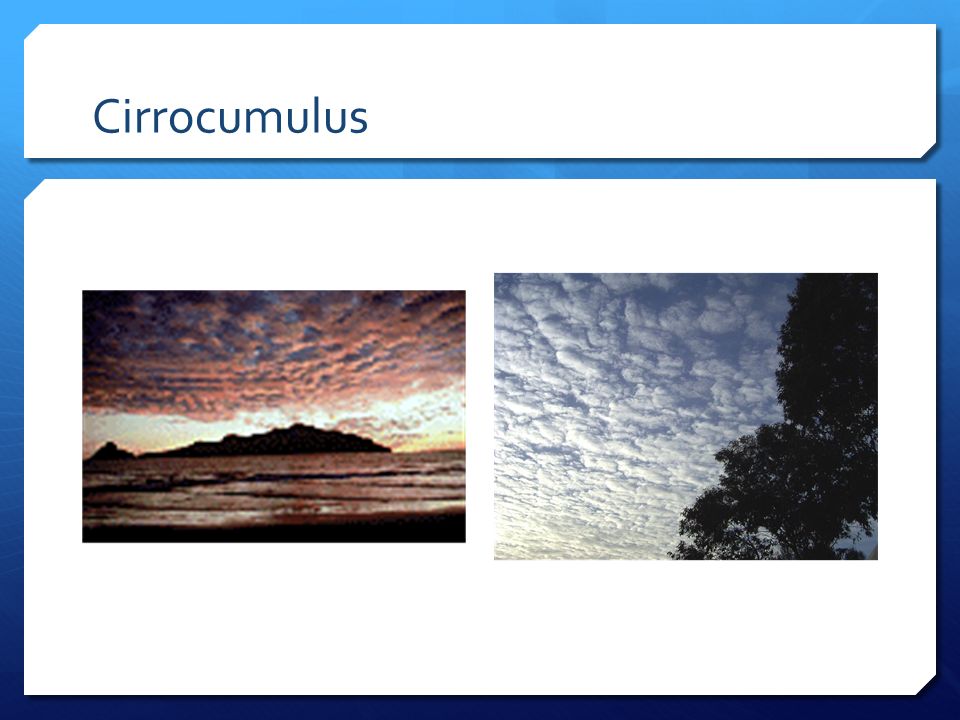 Cirrocumulus